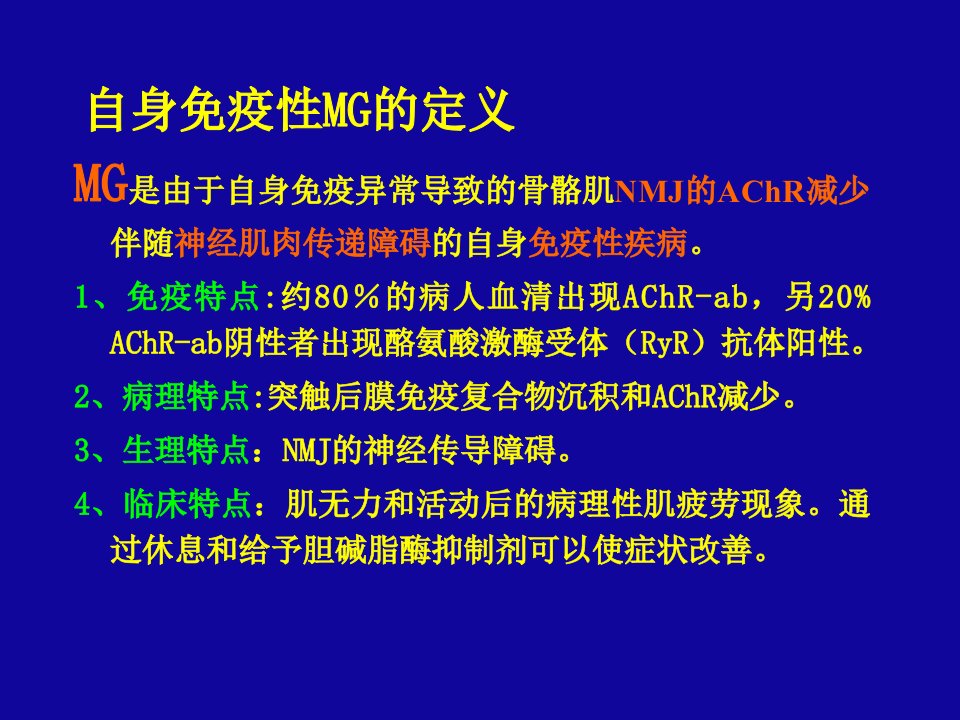 自身免疫性MG的定义

MG是由于自身免疫异常导致的骨骼肌NMJ的AChR减少伴随神经肌肉传递障碍的自身免疫性疾病。

1、免疫特点:约80％的病人血清出现AChR-ab，另20% AChR-ab阴性者出现酪氨酸激酶受体（RyR）抗体阳性。

2、病理特点:突触后膜免疫复合物沉积和AChR减少。

3、生理特点：NMJ的神经传导障碍。

4、临床特点：肌无力和活动后的病理性肌疲劳现象。通过休息和给予胆碱脂酶抑制剂可以使症状改善。